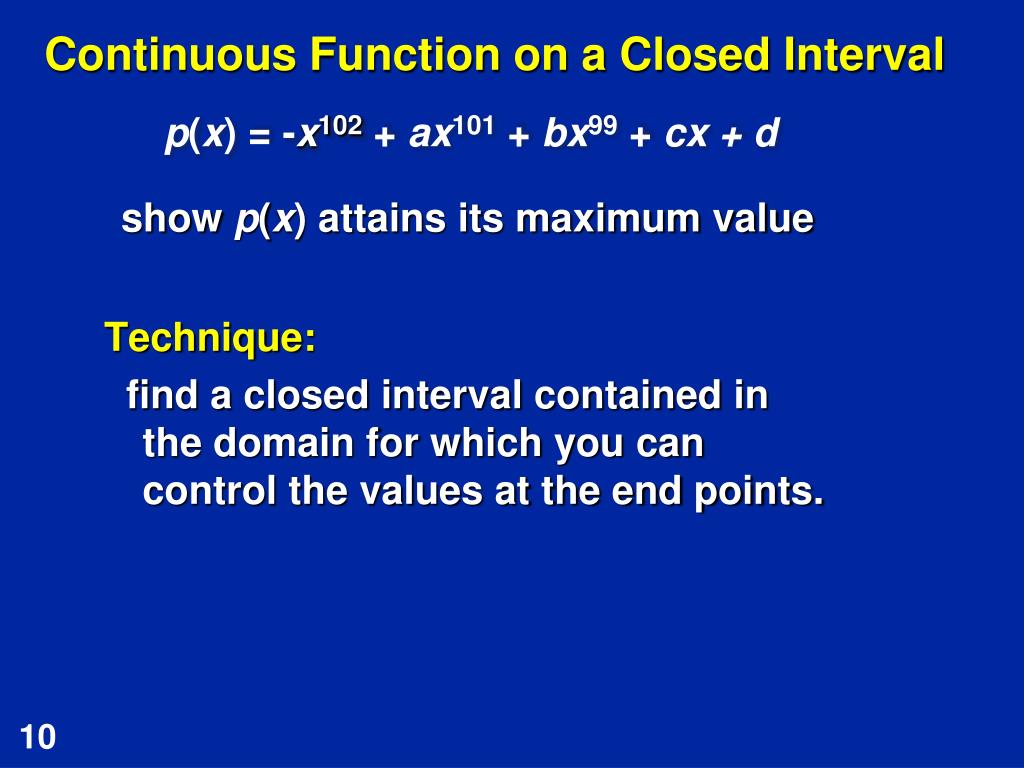 Continuous Function on a Closed Interval

$p(x) = -x^{102} + ax^{101} + bx^{99} + cx + d$

show $p(x)$ attains its maximum value

Technique:

find a closed interval contained in the domain for which you can control the values at the end points.

10